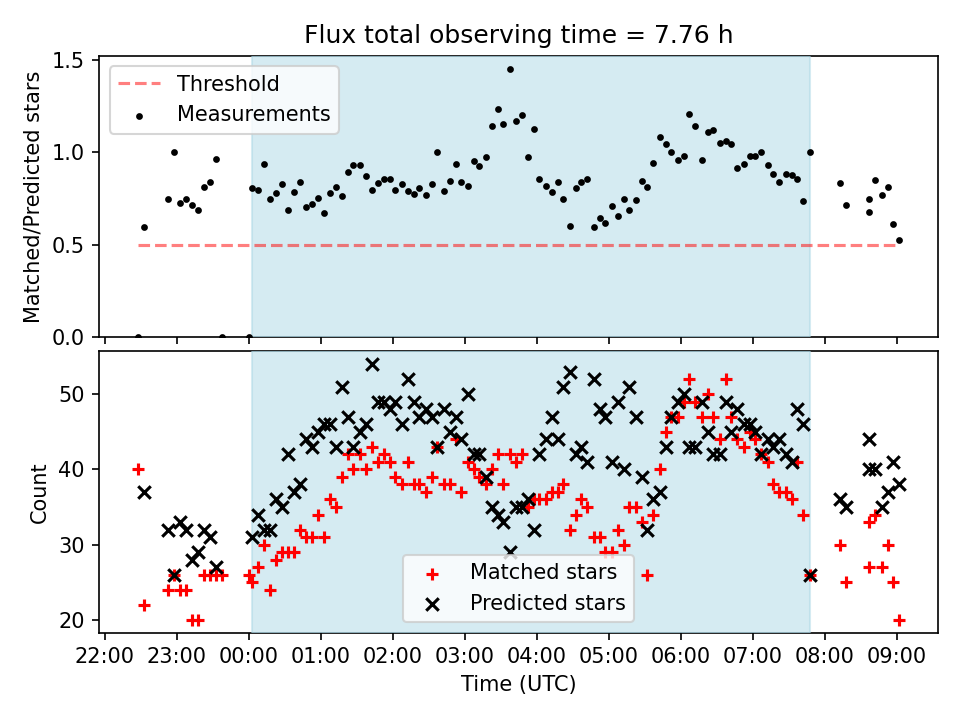 Flux total observing time = 7.76 h

Threshold
Measurements

Matched/Predicted stars

1.5
1.0
0.5
0.0

Count

50
40
30
20

Matched stars
Predicted stars

22:00 23:00 00:00 01:00 02:00 03:00 04:00 05:00 06:00 07:00 08:00 09:00

Time (UTC)